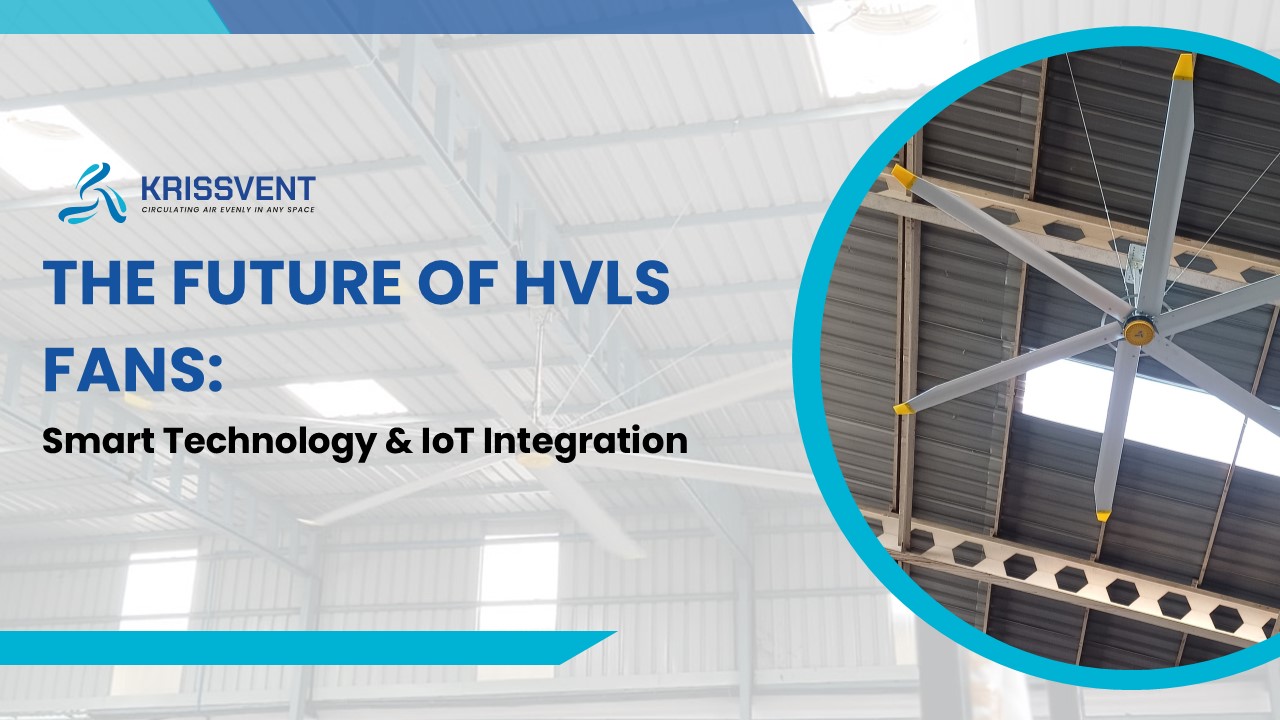 KRISSVENT
CIRCULATING AIR EVENLY IN ANY SPACE

THE FUTURE OF HVLS FANS:

Smart Technology & IoT Integration